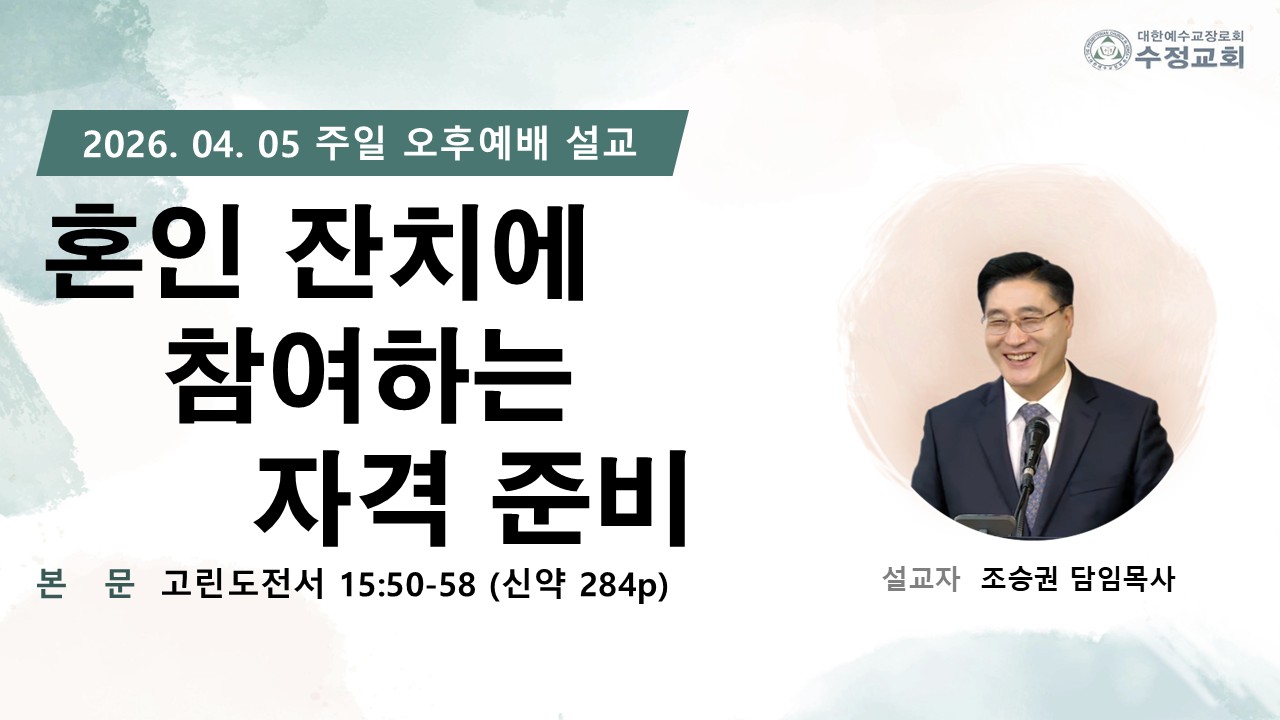 대한예수교장로회
수정교회

2026. 04. 05 주일 오후예배 설교

혼인 잔치에
참여하는
자격 준비

본 문 고린도전서 15:50-58 (신약 284p)

설교자 조승권 담임목사